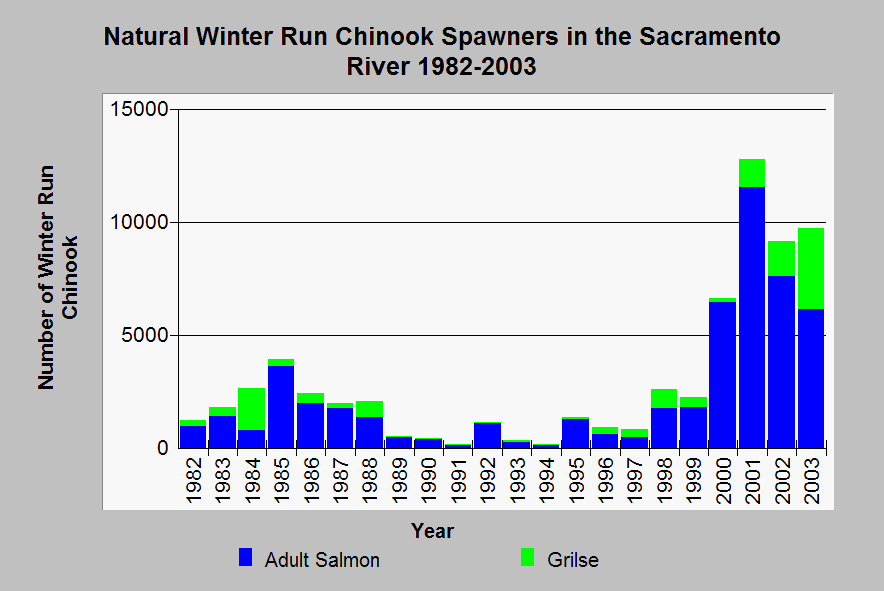 Natural Winter Run Chinook Spawners in the Sacramento River 1982-2003

Number of Winter Run Chinook

15000
10000
5000
0

1982
1983
1984
1985
1986
1987
1988
1989
1990
1991
1992
1993
1994
1995
1996
1997
1998
1999
2000
2001
2002
2003

Year

Adult Salmon
Grilse